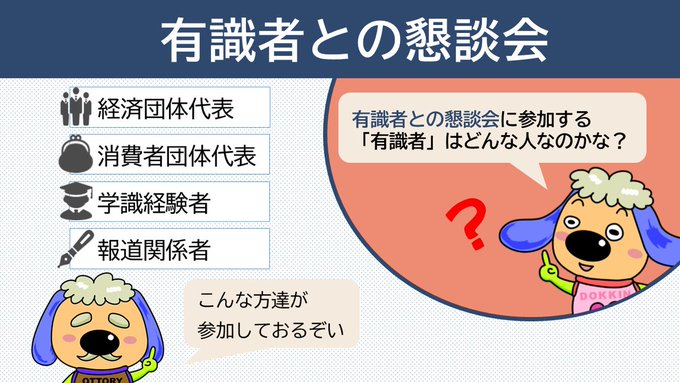 有識者との懇談会

経済団体代表

消費者団体代表

学識経験者

報道関係者

有識者との懇談会に参加する「有識者」はどんな人なのかな？

？

DOKKIN

こんな方達が参加しておるぞい

OTTORY